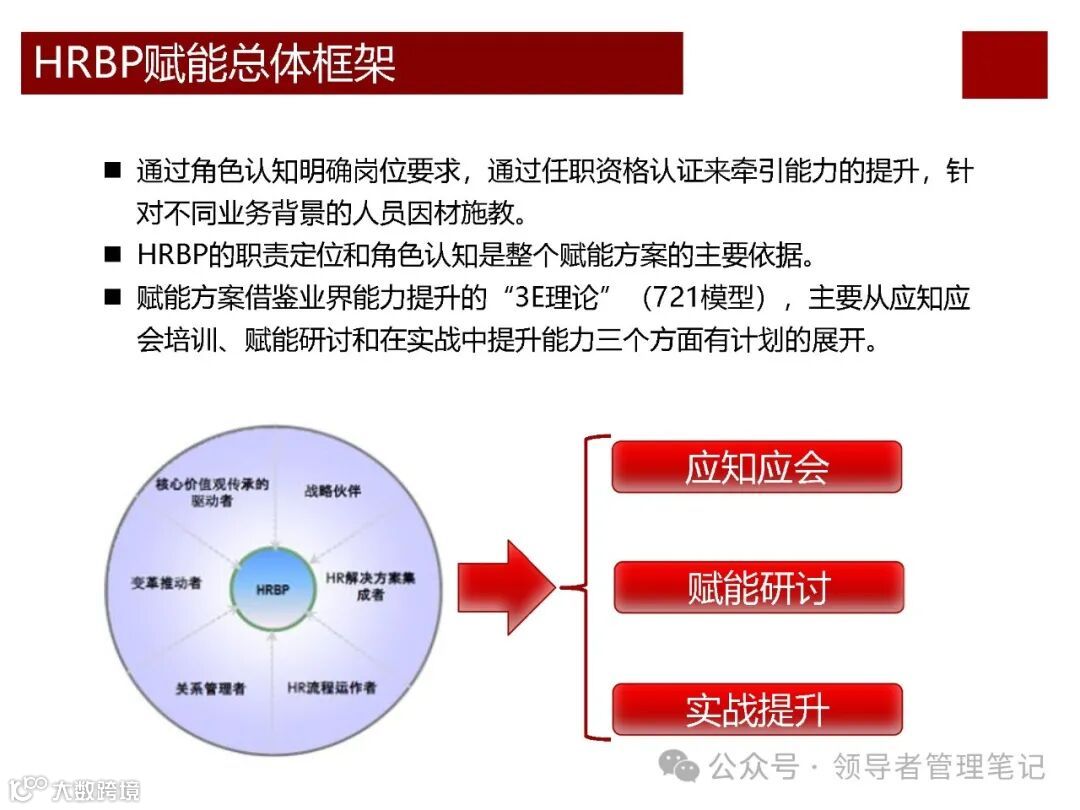 HRBP赋能总体框架

■ 通过角色认知明确岗位要求，通过任职资格认证来牵引能力的提升，针对不同业务背景的人员因材施教。

■ HRBP的职责定位和角色认知是整个赋能方案的主要依据。

■ 赋能方案借鉴业界能力提升的“3E理论”（721模型），主要从应知应会培训、赋能研讨和在实战中提升能力三个方面有计划的展开。

核心价值观传承的驱动者

战略伙伴

变革推动者

HRBP

HR解决方案集成者

关系管理者

HR流程运作者

应知应会

赋能研讨

实战提升

公众号 · 领导者管理笔记

大数跨境